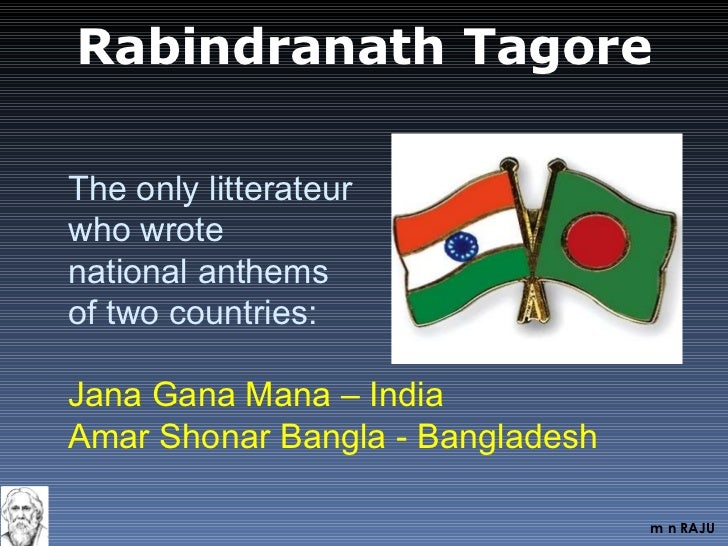 Rabindranath Tagore

The only litterateur who wrote national anthems of two countries:

Jana Gana Mana – India
Amar Shonar Bangla - Bangladesh

m n RAJU